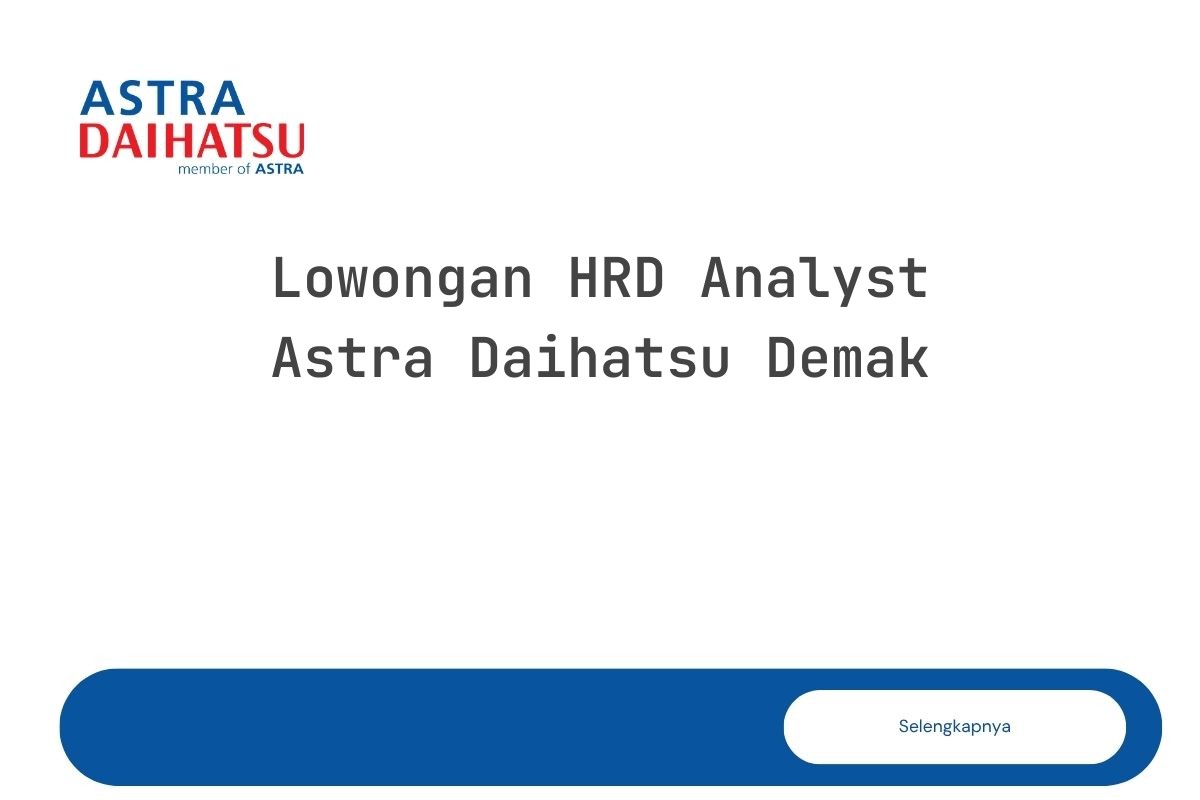 ASTRA
DAIHATSU
member of ASTRA

Lowongan HRD Analyst Astra Daihatsu Demak

Selengkapnya